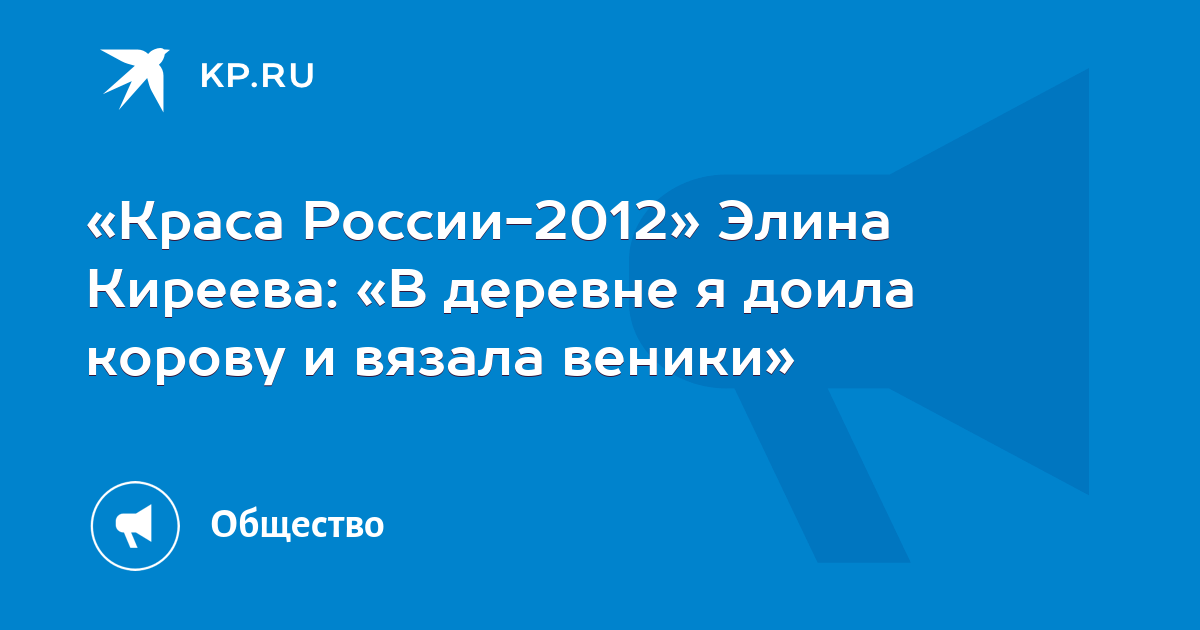 KP.RU

«Краса России-2012» Элина Киреева: «В деревне я доила корову и вязала веники»

Общество